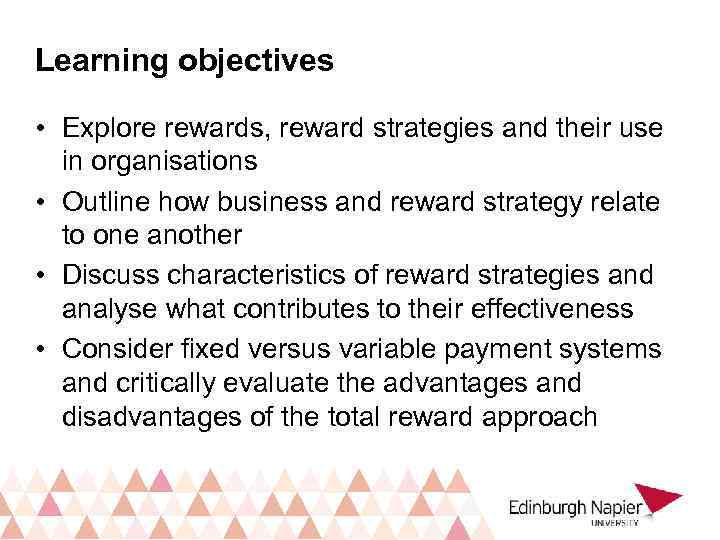 Learning objectives

• Explore rewards, reward strategies and their use in organisations
• Outline how business and reward strategy relate to one another
• Discuss characteristics of reward strategies and analyse what contributes to their effectiveness
• Consider fixed versus variable payment systems and critically evaluate the advantages and disadvantages of the total reward approach

Edinburgh Napier
UNIVERSITY